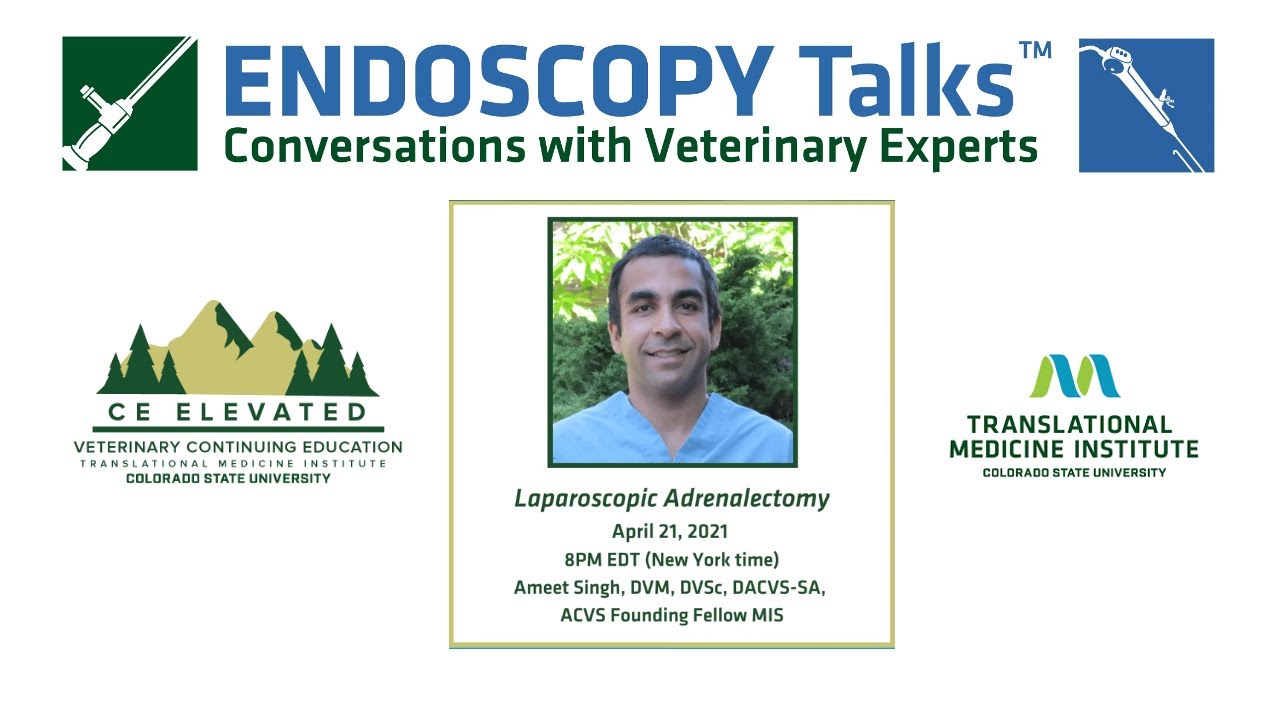 ENDOSCOPY Talks™
Conversations with Veterinary Experts

CE ELEVATED
VETERINARY CONTINUING EDUCATION
TRANSLATIONAL MEDICINE INSTITUTE
COLORADO STATE UNIVERSITY

Laparoscopic Adrenalectomy
April 21, 2021
8PM EDT (New York time)
Ameet Singh, DVM, DVSc, DACVS-SA,
ACVS Founding Fellow MIS

TRANSLATIONAL
MEDICINE INSTITUTE
COLORADO STATE UNIVERSITY